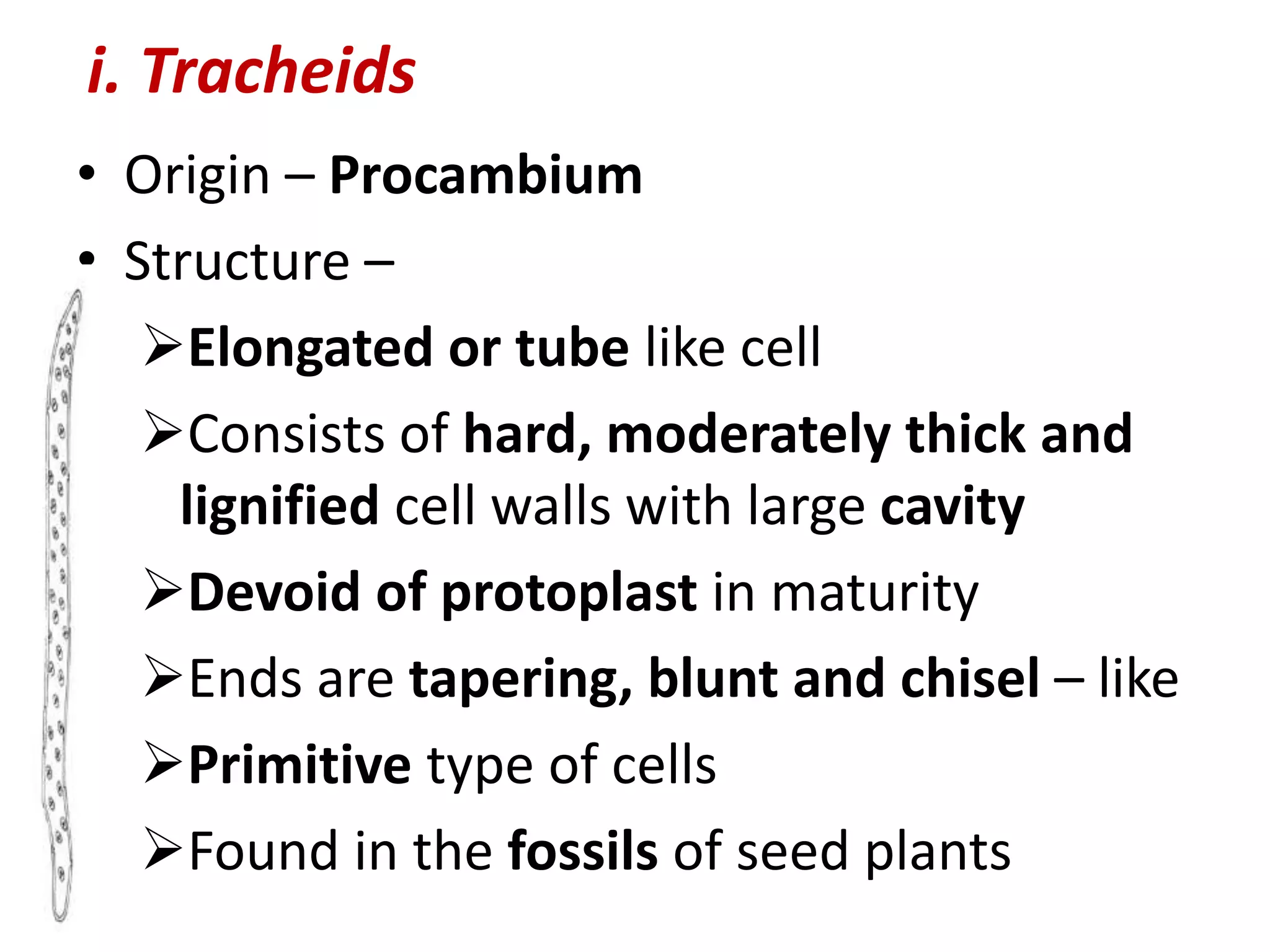 i. Tracheids

• Origin – Procambium

• Structure –

➢Elongated or tube like cell

➢Consists of hard, moderately thick and lignified cell walls with large cavity

➢Devoid of protoplast in maturity

➢Ends are tapering, blunt and chisel – like

➢Primitive type of cells

➢Found in the fossils of seed plants